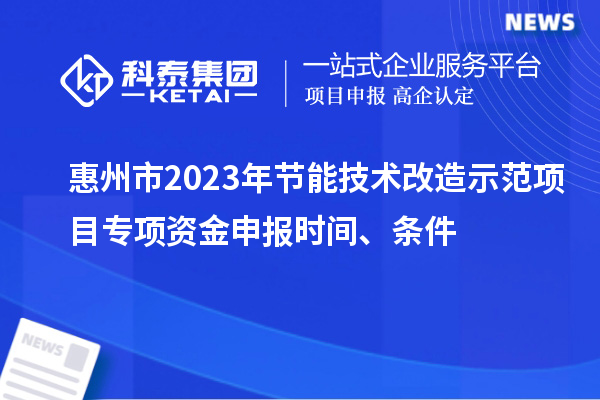 NEWS

科泰集团
KETAI

一站式企业服务平台
项目申报 高企认定

惠州市2023年节能技术改造示范项目专项资金申报时间、条件

NEWS